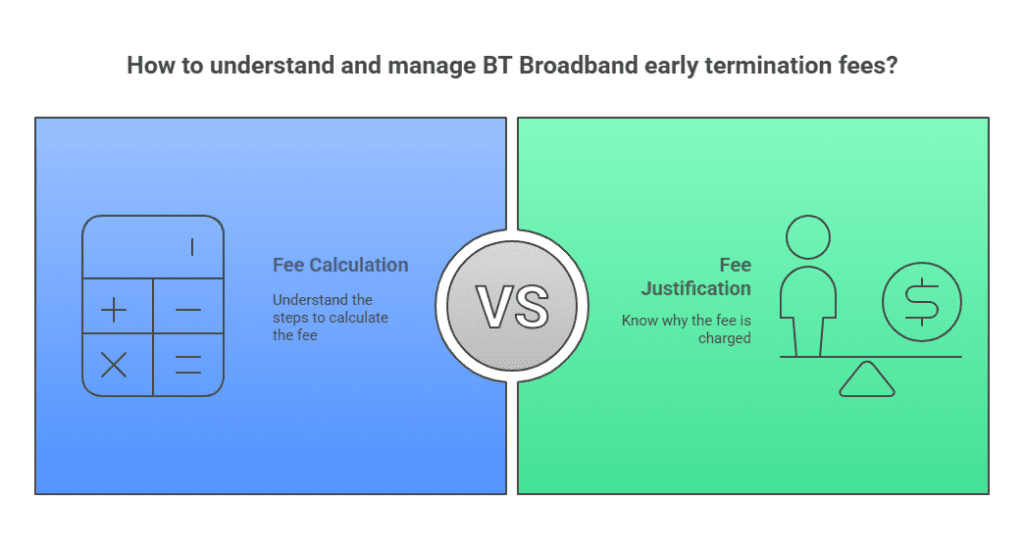 How to understand and manage BT Broadband early termination fees?

Fee Calculation

Understand the steps to calculate the fee

VS

Fee Justification

Know why the fee is charged